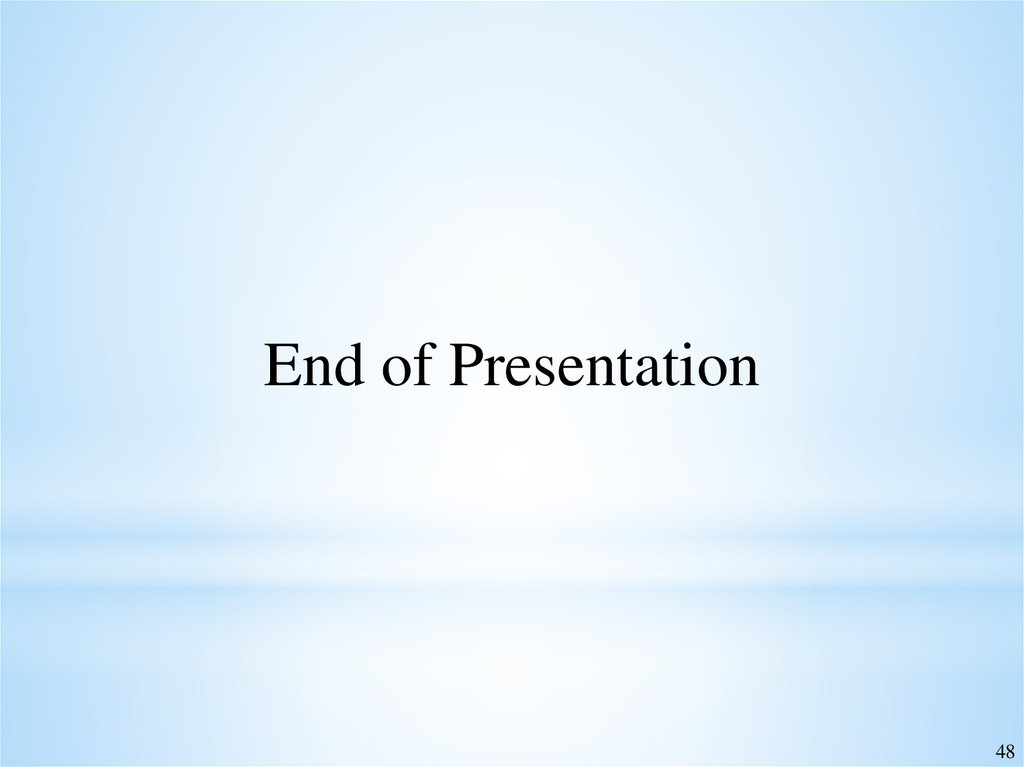 End of Presentation

48